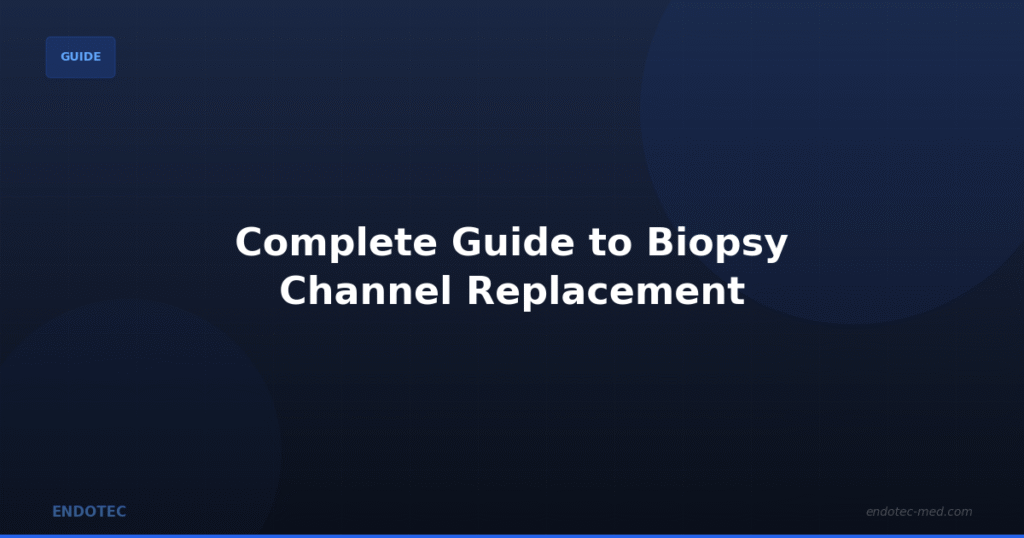 GUIDE

Complete Guide to Biopsy Channel Replacement

ENDOTEC

endotec-med.com